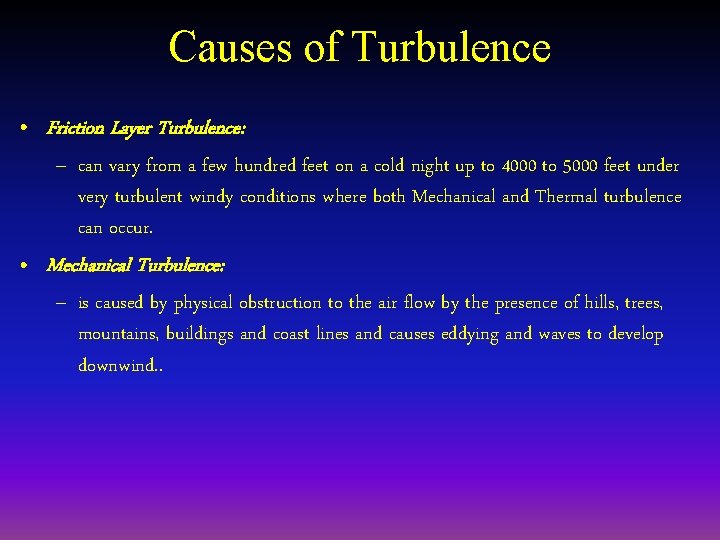 Causes of Turbulence

• Friction Layer Turbulence:

– can vary from a few hundred feet on a cold night up to 4000 to 5000 feet under very turbulent windy conditions where both Mechanical and Thermal turbulence can occur.

• Mechanical Turbulence:

– is caused by physical obstruction to the air flow by the presence of hills, trees, mountains, buildings and coast lines and causes eddying and waves to develop downwind..